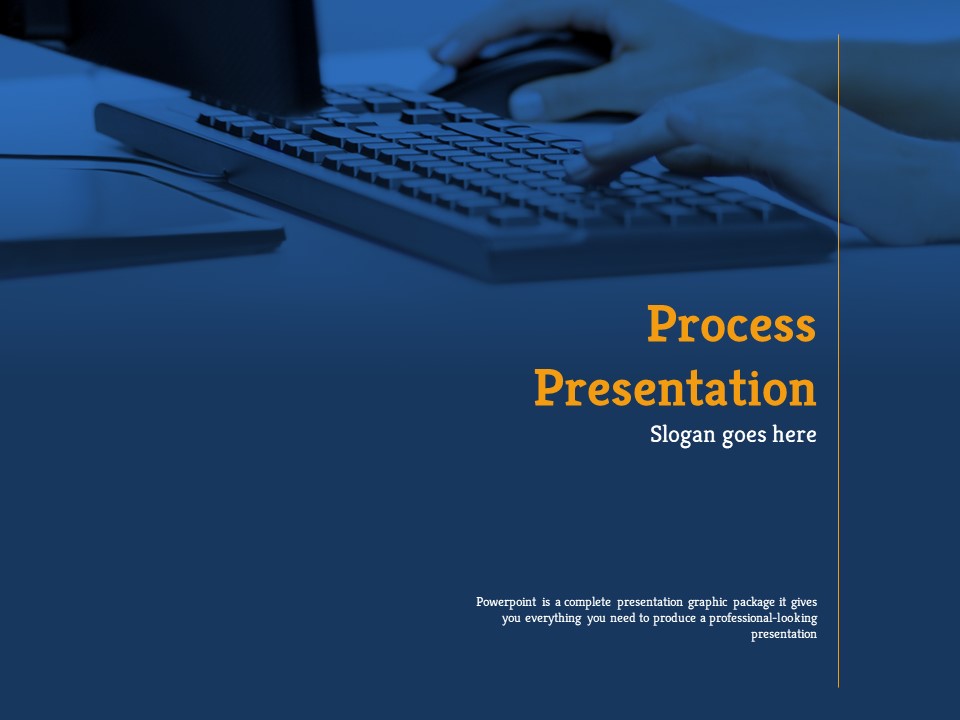 Process Presentation

Slogan goes here

Powerpoint is a complete presentation graphic package it gives you everything you need to produce a professional-looking presentation